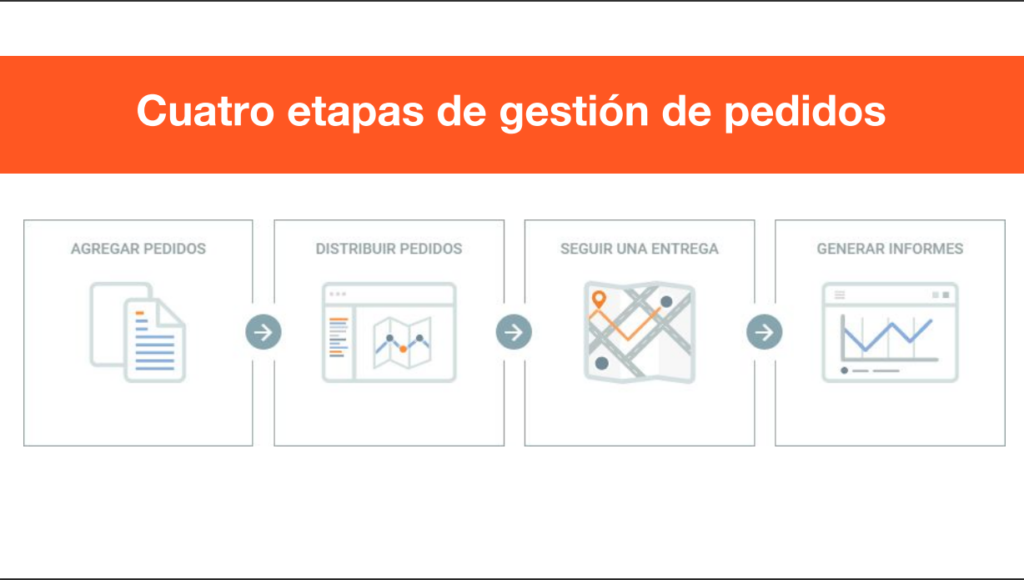 Cuatro etapas de gestión de pedidos

AGREGAR PEDIDOS

DISTRIBUIR PEDIDOS

SEGUIR UNA ENTREGA

GENERAR INFORMES